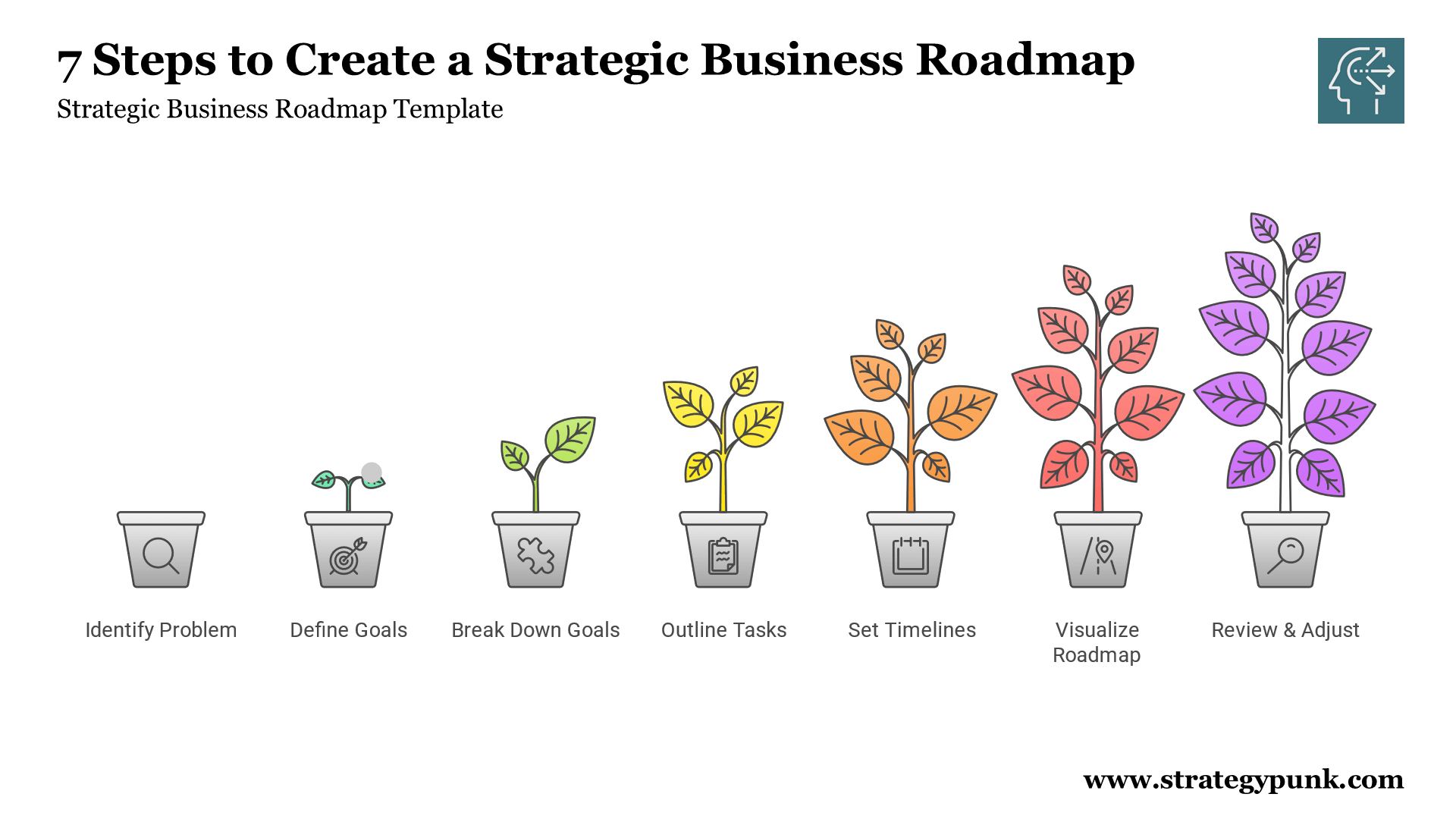 7 Steps to Create a Strategic Business Roadmap
Strategic Business Roadmap Template

Identify Problem

Define Goals

Break Down Goals

Outline Tasks

Set Timelines

Visualize Roadmap

Review & Adjust

www.strategypunk.com